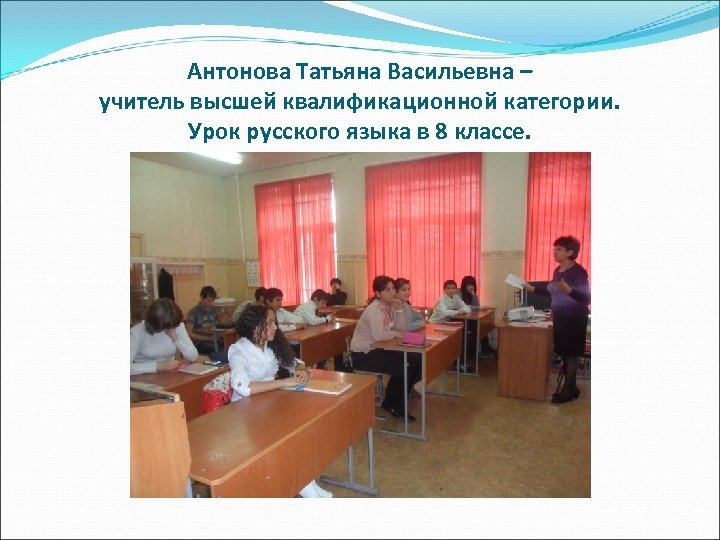 Антонова Татьяна Васильевна –
учитель высшей квалификационной категории.
Урок русского языка в 8 классе.